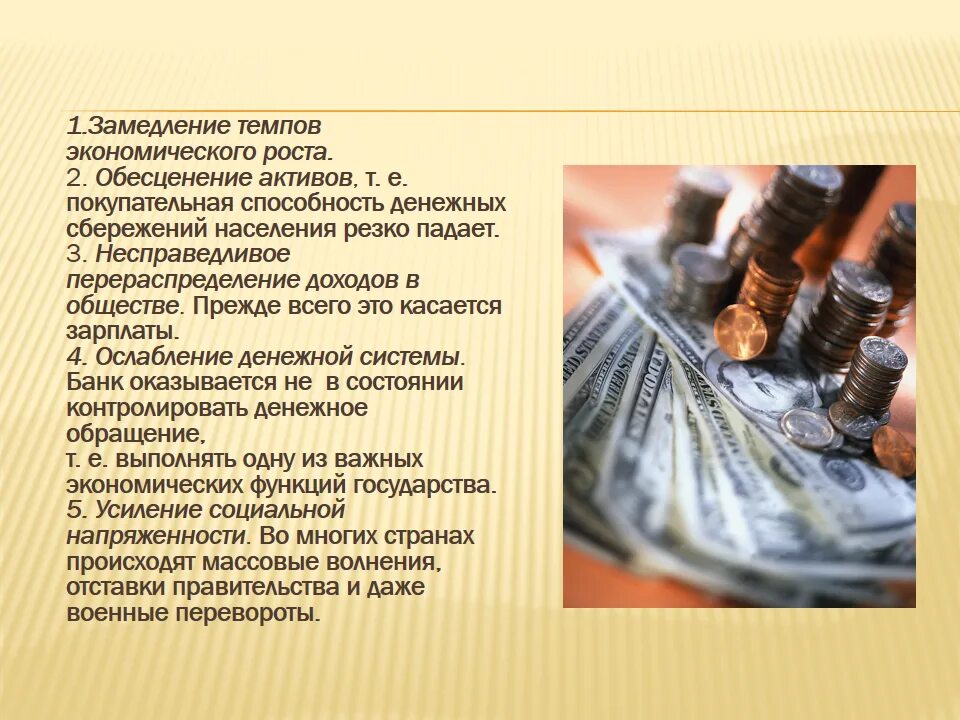 1.Замедление темпов экономического роста.
2. Обесценение активов, т. е. покупательная способность денежных сбережений населения резко падает.
3. Несправедливое перераспределение доходов в обществе. Прежде всего это касается зарплаты.
4. Ослабление денежной системы. Банк оказывается не в состоянии контролировать денежное обращение,
т. е. выполнять одну из важных экономических функций государства.
5. Усиление социальной напряженности. Во многих странах происходят массовые волнения, отставки правительства и даже военные перевороты.